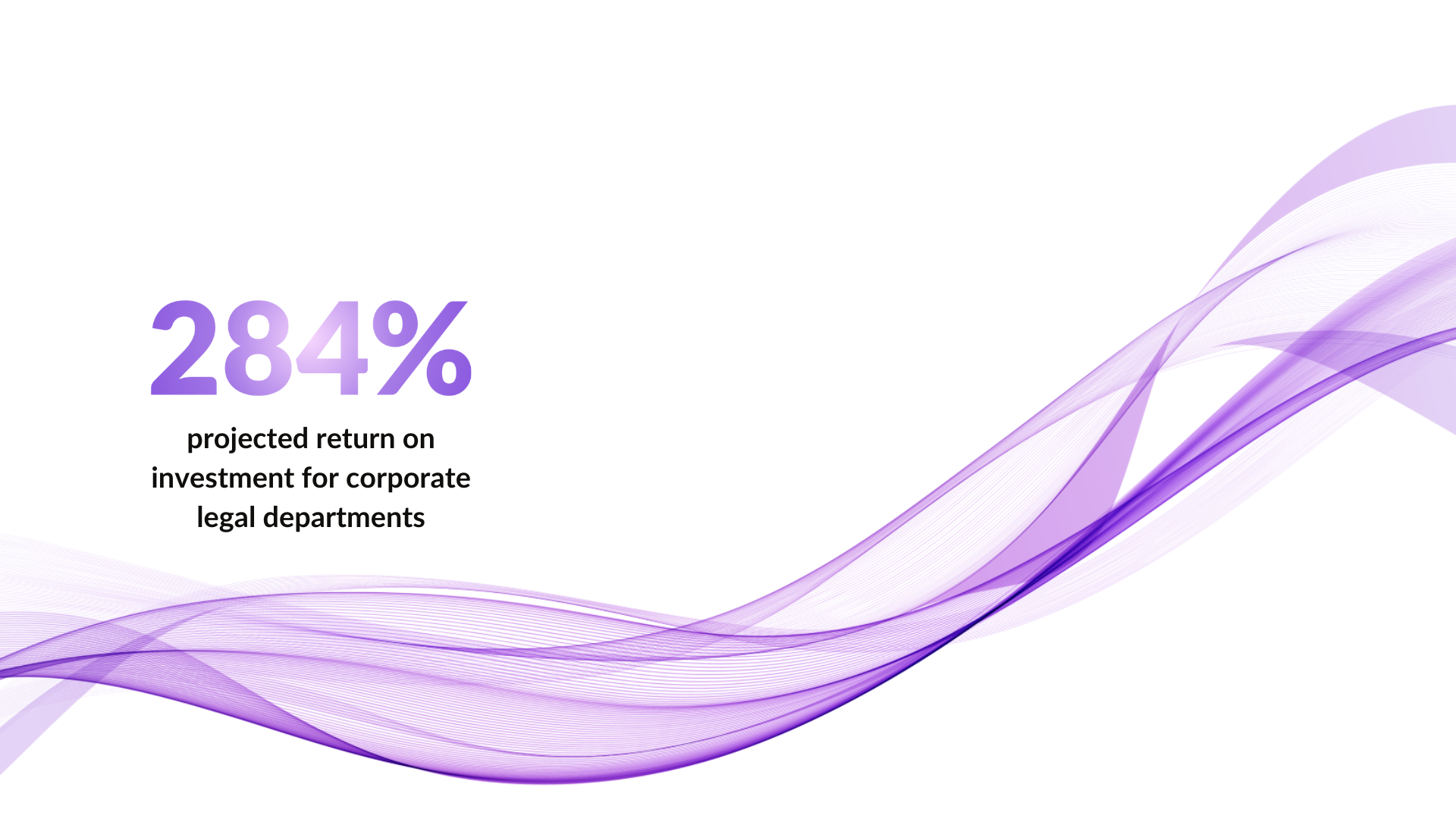 284%

projected return on investment for corporate legal departments